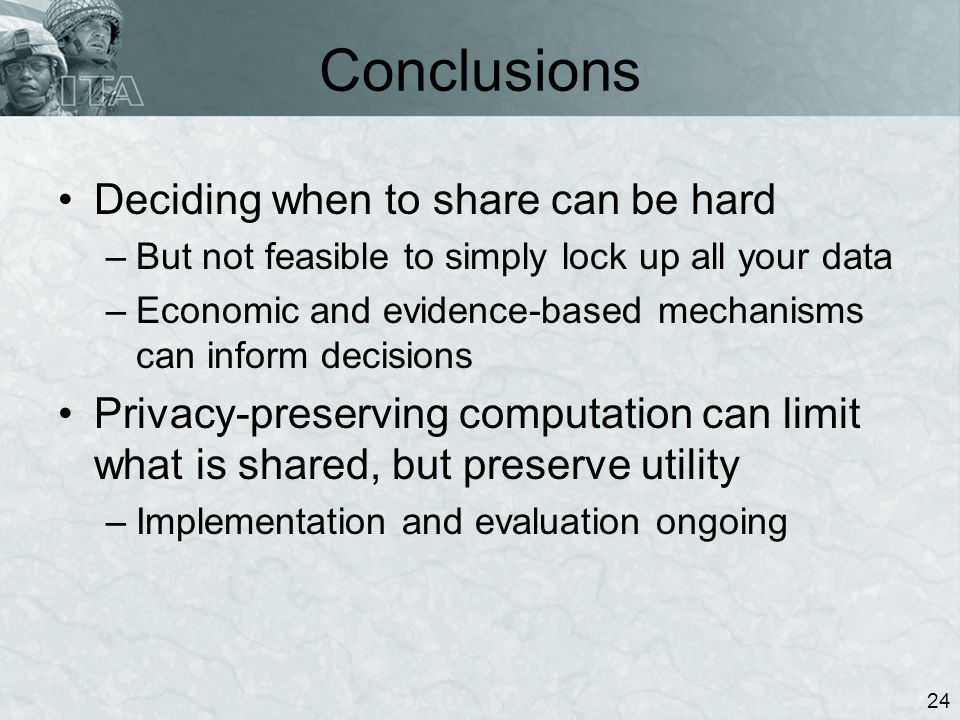 ITA

Conclusions

• Deciding when to share can be hard
– But not feasible to simply lock up all your data
– Economic and evidence-based mechanisms can inform decisions

• Privacy-preserving computation can limit what is shared, but preserve utility
– Implementation and evaluation ongoing

24